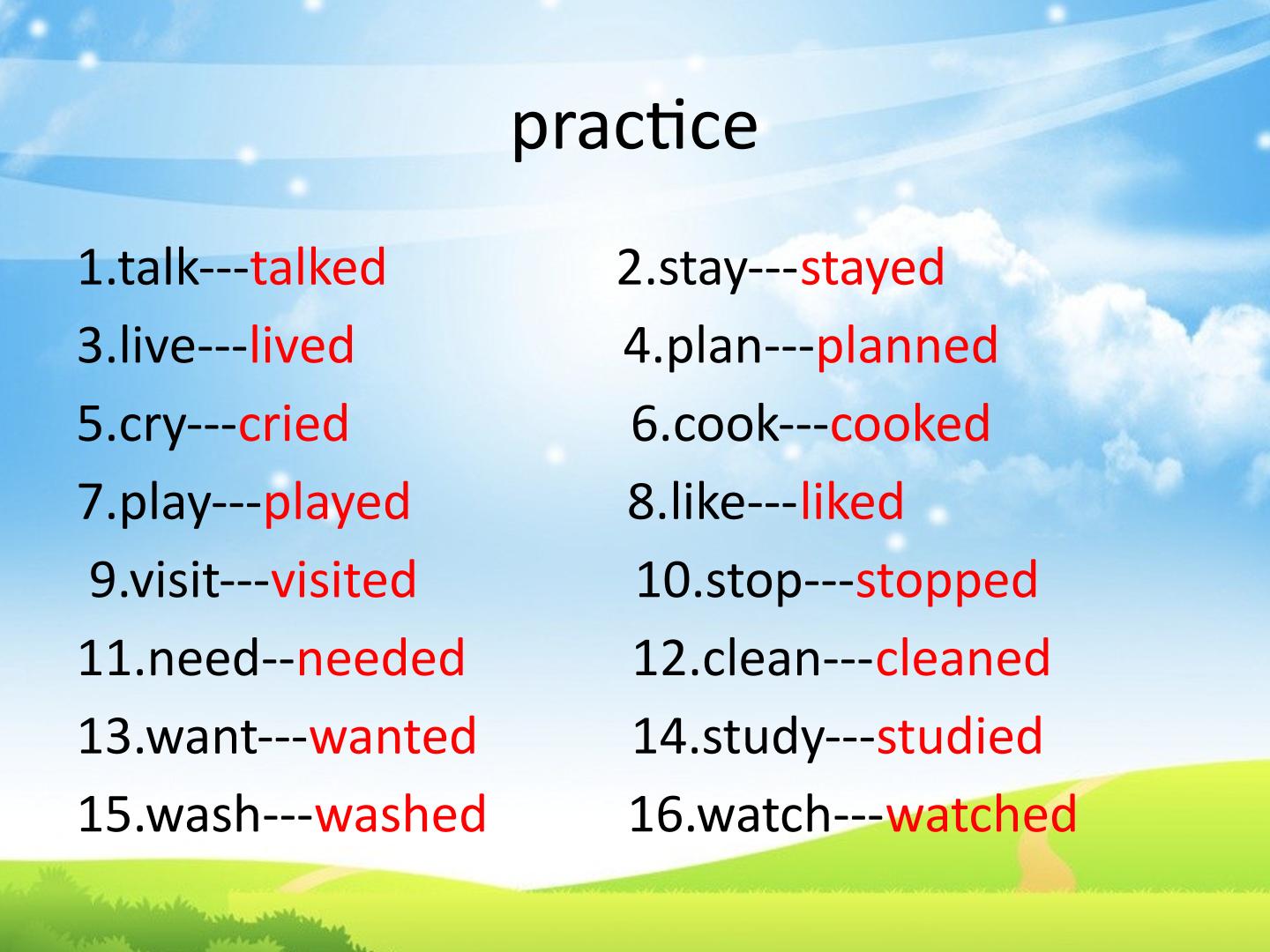 practice

1.talk---talked
2.stay---stayed
3.live---lived
4.plan---planned
5.cry---cried
6.cook---cooked
7.play---played
8.like---liked
9.visit---visited
10.stop---stopped
11.need--needed
12.clean---cleaned
13.want---wanted
14.study---studied
15.wash---washed
16.watch---watched